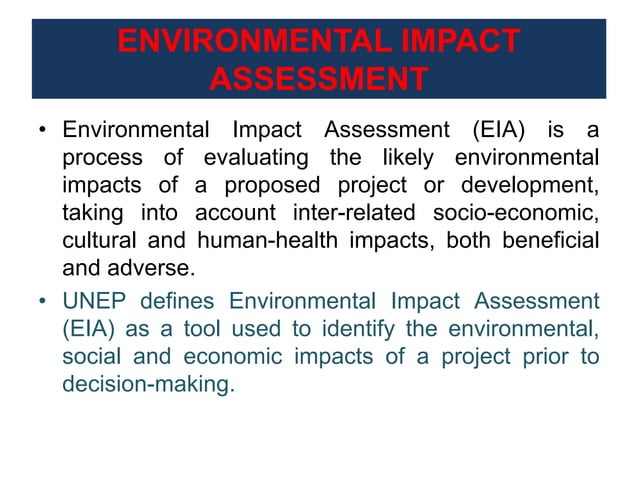 ENVIRONMENTAL IMPACT ASSESSMENT

• Environmental Impact Assessment (EIA) is a process of evaluating the likely environmental impacts of a proposed project or development, taking into account inter-related socio-economic, cultural and human-health impacts, both beneficial and adverse.

• UNEP defines Environmental Impact Assessment (EIA) as a tool used to identify the environmental, social and economic impacts of a project prior to decision-making.